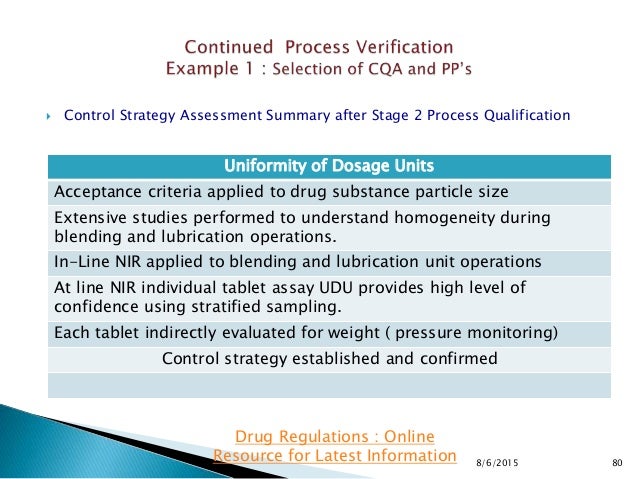 Continued Process Verification
Example 1 : Selection of CQA and PP's

Control Strategy Assessment Summary after Stage 2 Process Qualification

| Uniformity of Dosage Units |
|---|
| Acceptance criteria applied to drug substance particle size |
| Extensive studies performed to understand homogeneity during blending and lubrication operations. |
| In-Line NIR applied to blending and lubrication unit operations |
| At line NIR individual tablet assay UDU provides high level of confidence using stratified sampling. |
| Each tablet indirectly evaluated for weight ( pressure monitoring) |
| Control strategy established and confirmed |
| |

Drug Regulations : Online Resource for Latest Information

8/6/2015

80